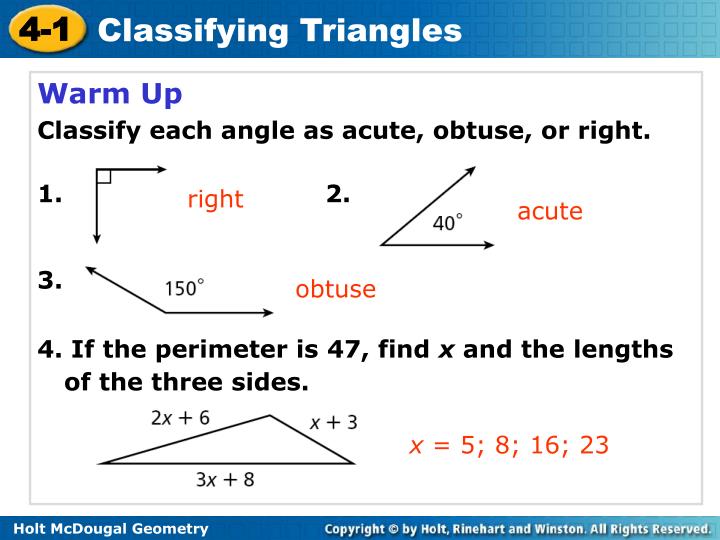 4-1 Classifying Triangles

Warm Up

Classify each angle as acute, obtuse, or right.

1. right

2. $40^\circ$ acute

3. $150^\circ$ obtuse

4. If the perimeter is 47, find $x$ and the lengths of the three sides.

$2x + 6$

$x + 3$

$3x + 8$

$x = 5$; 8; 16; 23

Holt McDougal Geometry

Copyright © by Holt, Rinehart and Winston. All Rights Reserved.